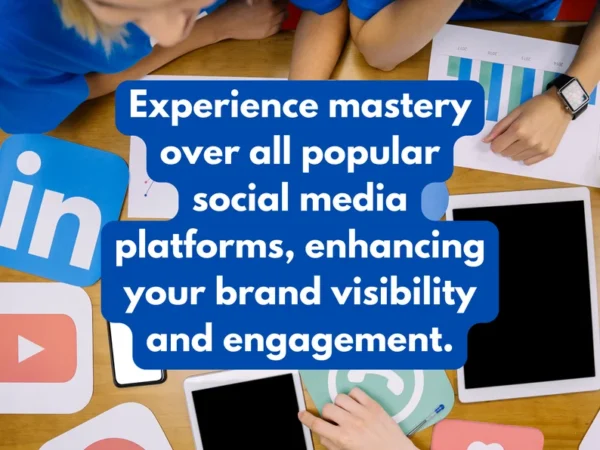 Experience mastery over all popular social media platforms, enhancing your brand visibility and engagement.

in